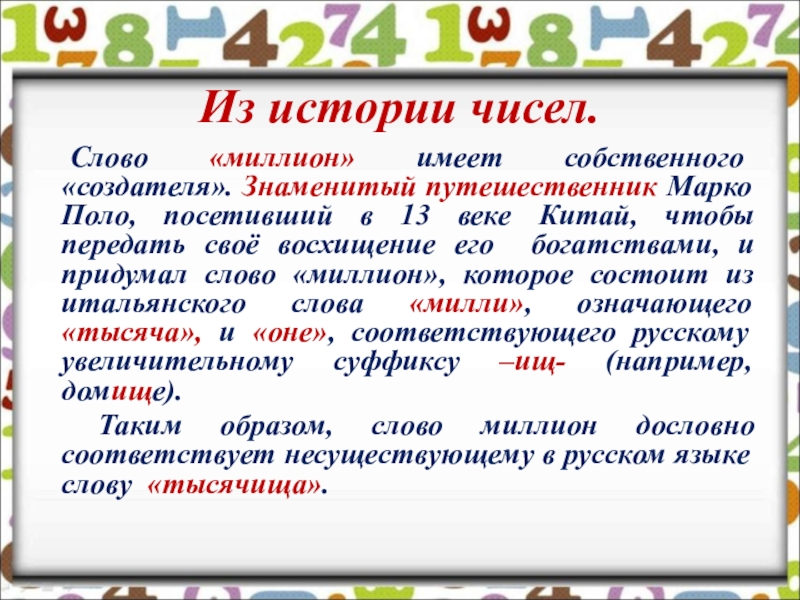 Из истории чисел.

Слово «миллион» имеет собственного «создателя». Знаменитый путешественник Марко Поло, посетивший в 13 веке Китай, чтобы передать своё восхищение его богатствами, и придумал слово «миллион», которое состоит из итальянского слова «милли», означающего «тысяча», и «оне», соответствующего русскому увеличительному суффиксу –ищ- (например, домище).

Таким образом, слово миллион дословно соответствует несуществующему в русском языке слову «тысячища».